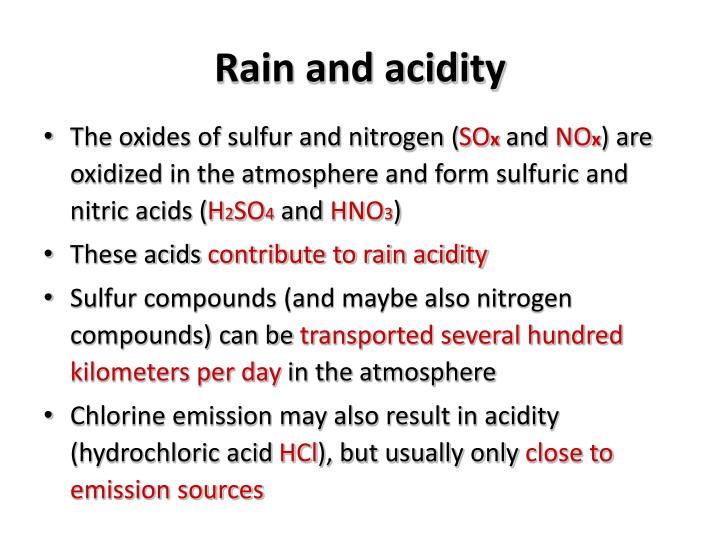 Rain and acidity

• The oxides of sulfur and nitrogen ($SO_x$ and $NO_x$) are oxidized in the atmosphere and form sulfuric and nitric acids ($H_2SO_4$ and $HNO_3$)

• These acids contribute to rain acidity

• Sulfur compounds (and maybe also nitrogen compounds) can be transported several hundred kilometers per day in the atmosphere

• Chlorine emission may also result in acidity (hydrochloric acid $HCl$), but usually only close to emission sources